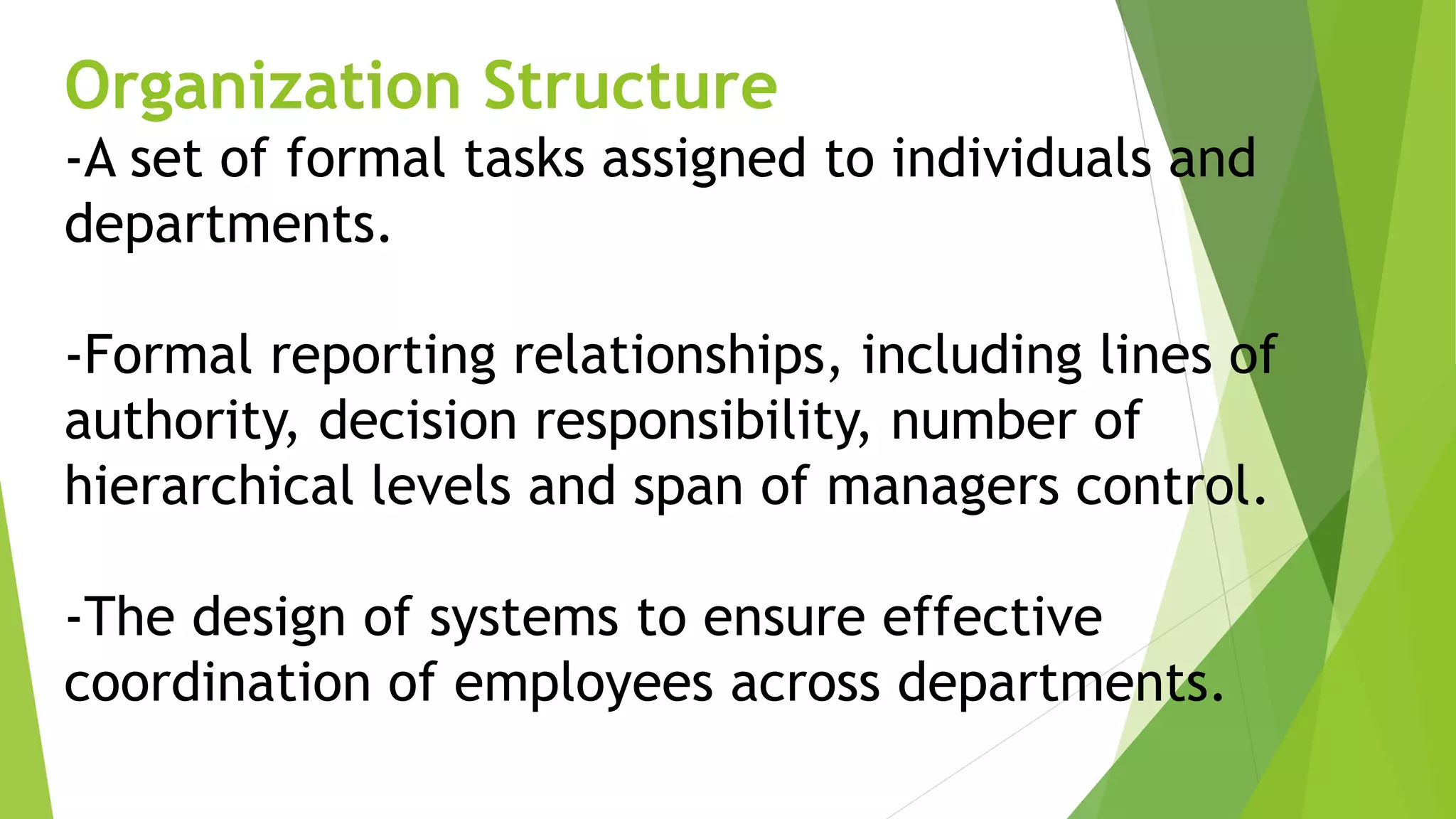 Organization Structure

-A set of formal tasks assigned to individuals and departments.

-Formal reporting relationships, including lines of authority, decision responsibility, number of hierarchical levels and span of managers control.

-The design of systems to ensure effective coordination of employees across departments.